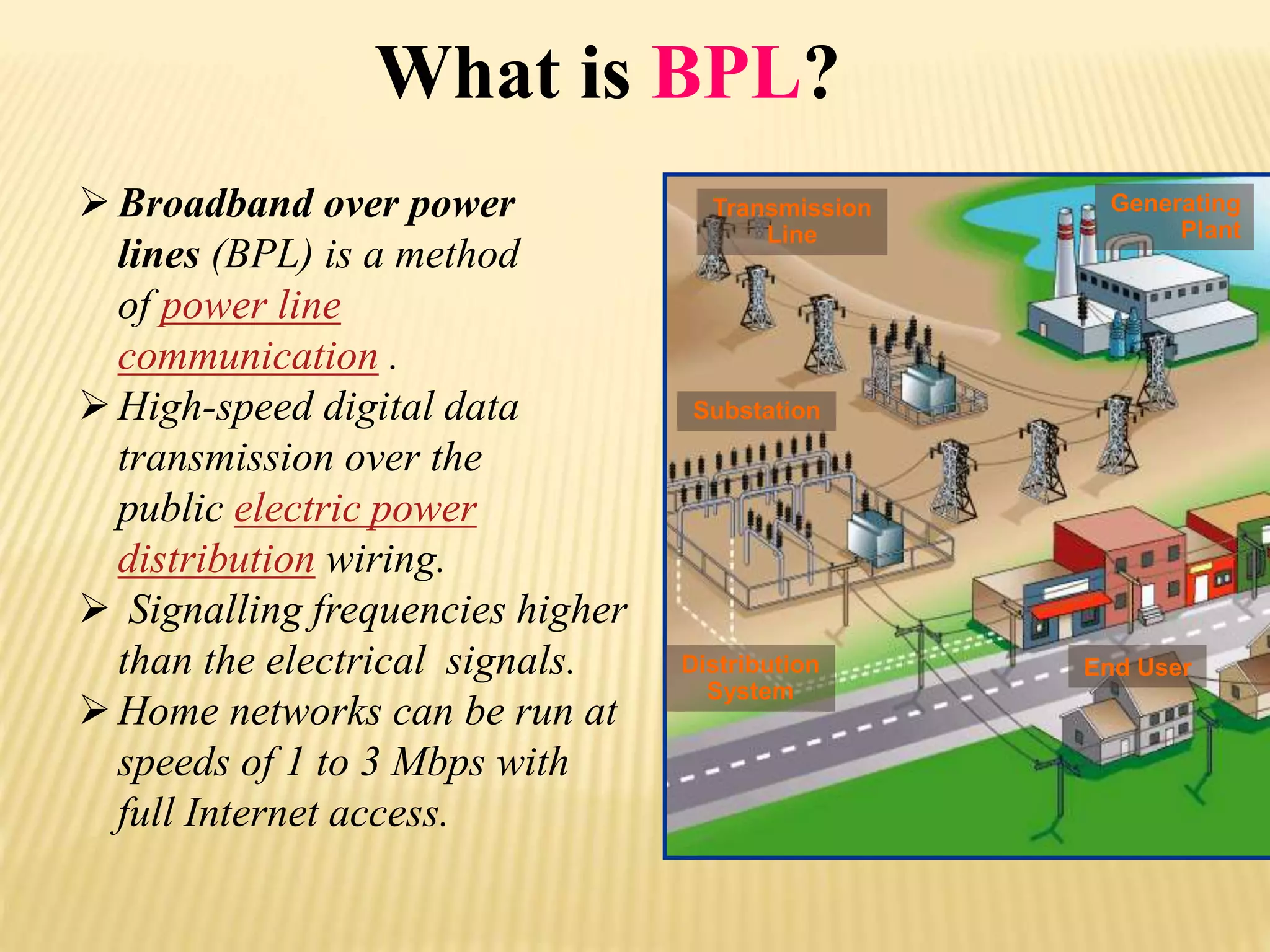 What is BPL?

➢ Broadband over power lines (BPL) is a method of power line communication .

➢ High-speed digital data transmission over the public electric power distribution wiring.

➢ Signalling frequencies higher than the electrical signals.

➢ Home networks can be run at speeds of 1 to 3 Mbps with full Internet access.

Transmission Line

Generating Plant

Substation

Distribution System

End User